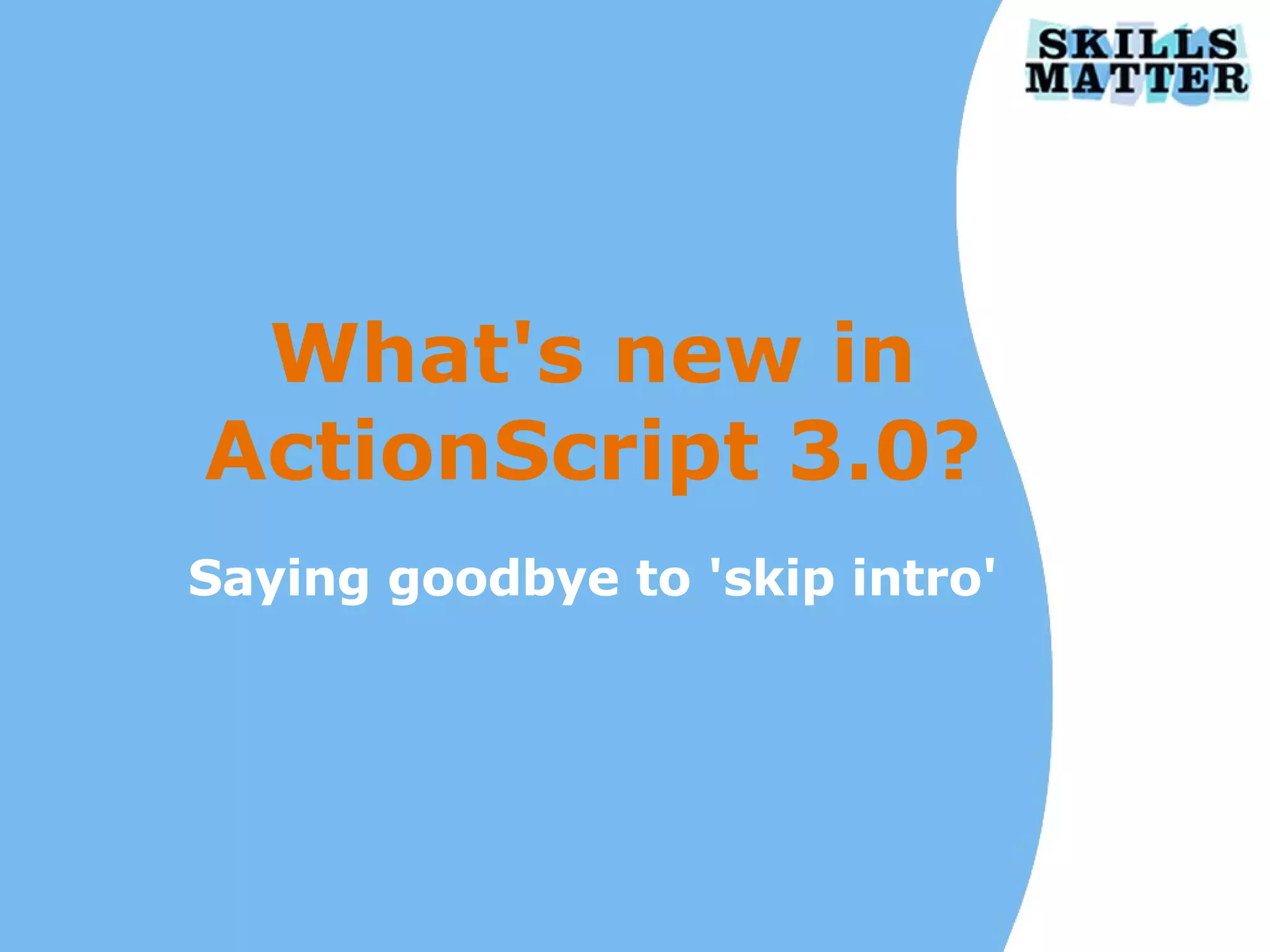 SKILLS MATTER

What's new in ActionScript 3.0?

Saying goodbye to 'skip intro'